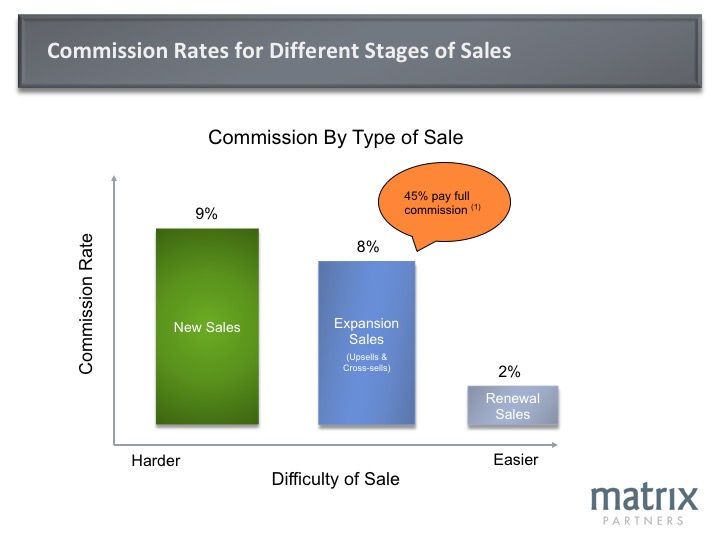 Commission Rates for Different Stages of Sales

Commission By Type of Sale

45% pay full commission $^{(1)}$

Commission Rate

9%

New Sales

8%

Expansion Sales

(Upsells & Cross-sells)

2%

Renewal Sales

Harder

Easier

Difficulty of Sale

matrix PARTNERS